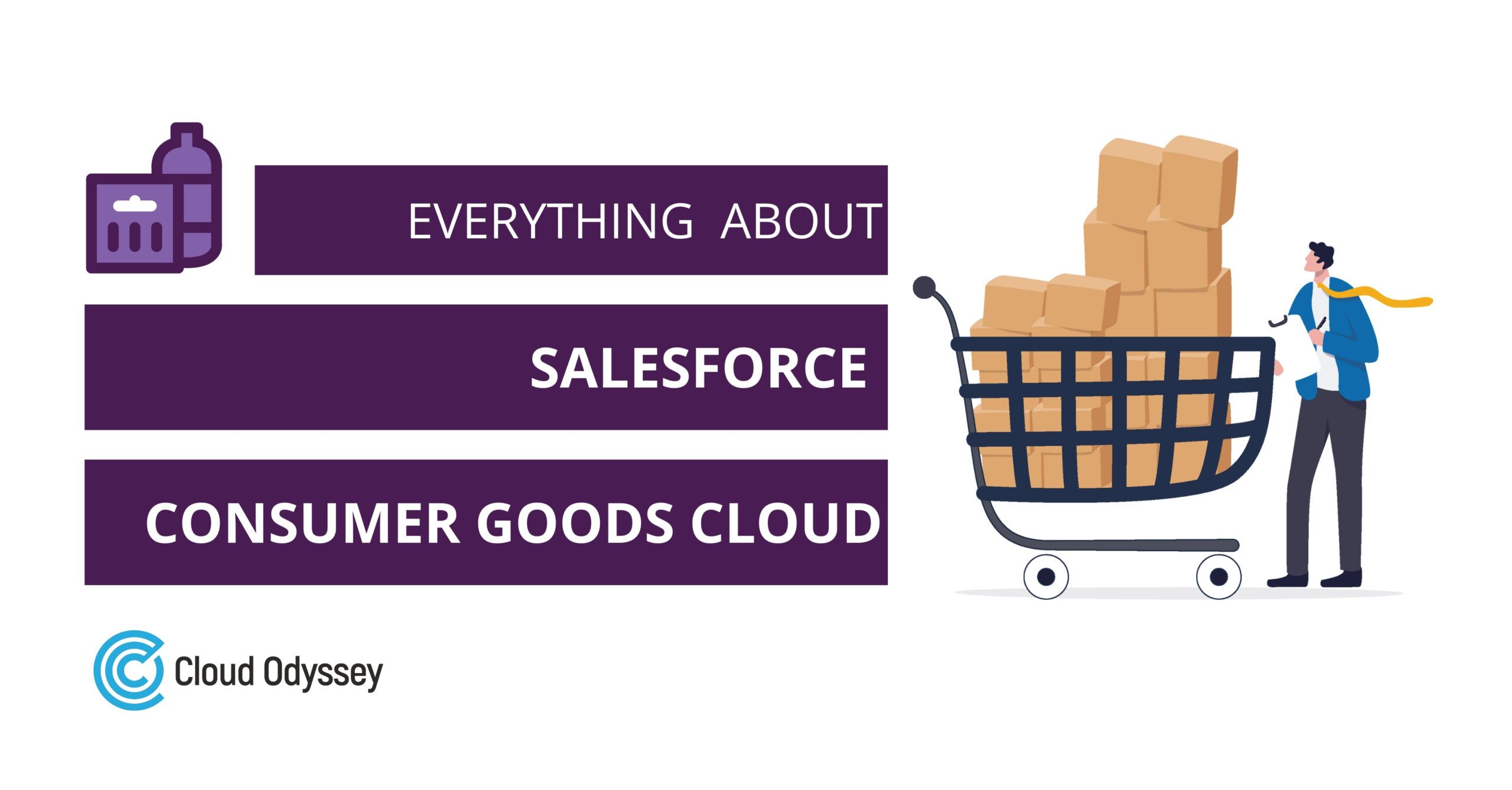 EVERYTHING ABOUT

SALESFORCE

CONSUMER GOODS CLOUD

Cloud Odyssey